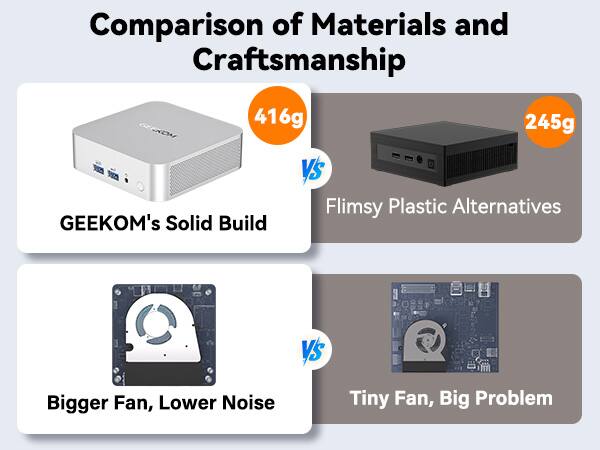 Comparison of Materials and Craftsmanship

416g

GEEKOM

GEEKOM's Solid Build

VS

245g

Flimsy Plastic Alternatives

Bigger Fan, Lower Noise

VS

Tiny Fan, Big Problem